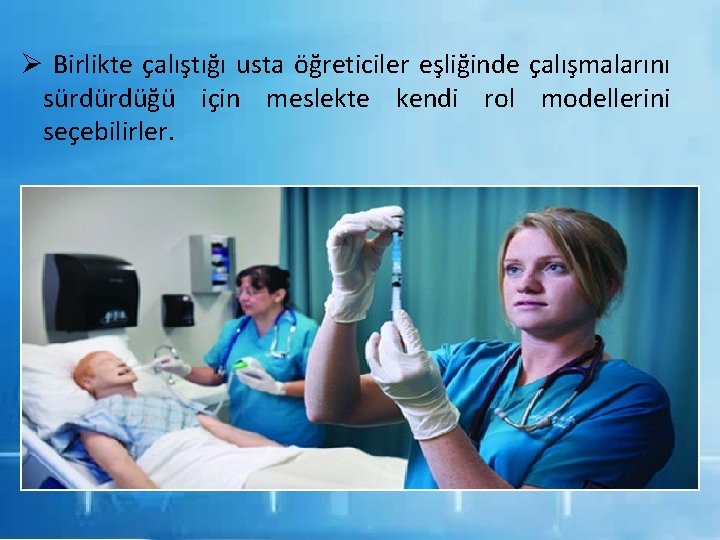 ➢ Birlikte çalıştığı usta öğreticiler eşliğinde çalışmalarını sürdürdüğü için meslekte kendi rol modellerini seçebilirler.